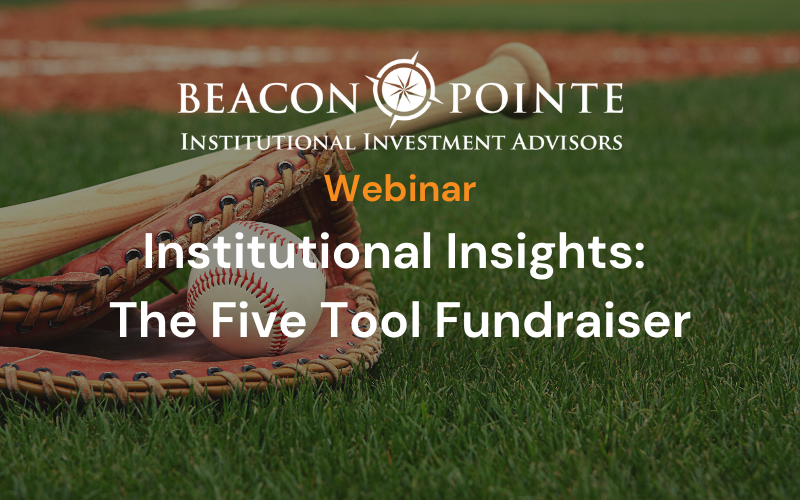 BEACON POINTE
INSTITUTIONAL INVESTMENT ADVISORS

Webinar

Institutional Insights:
The Five Tool Fundraiser